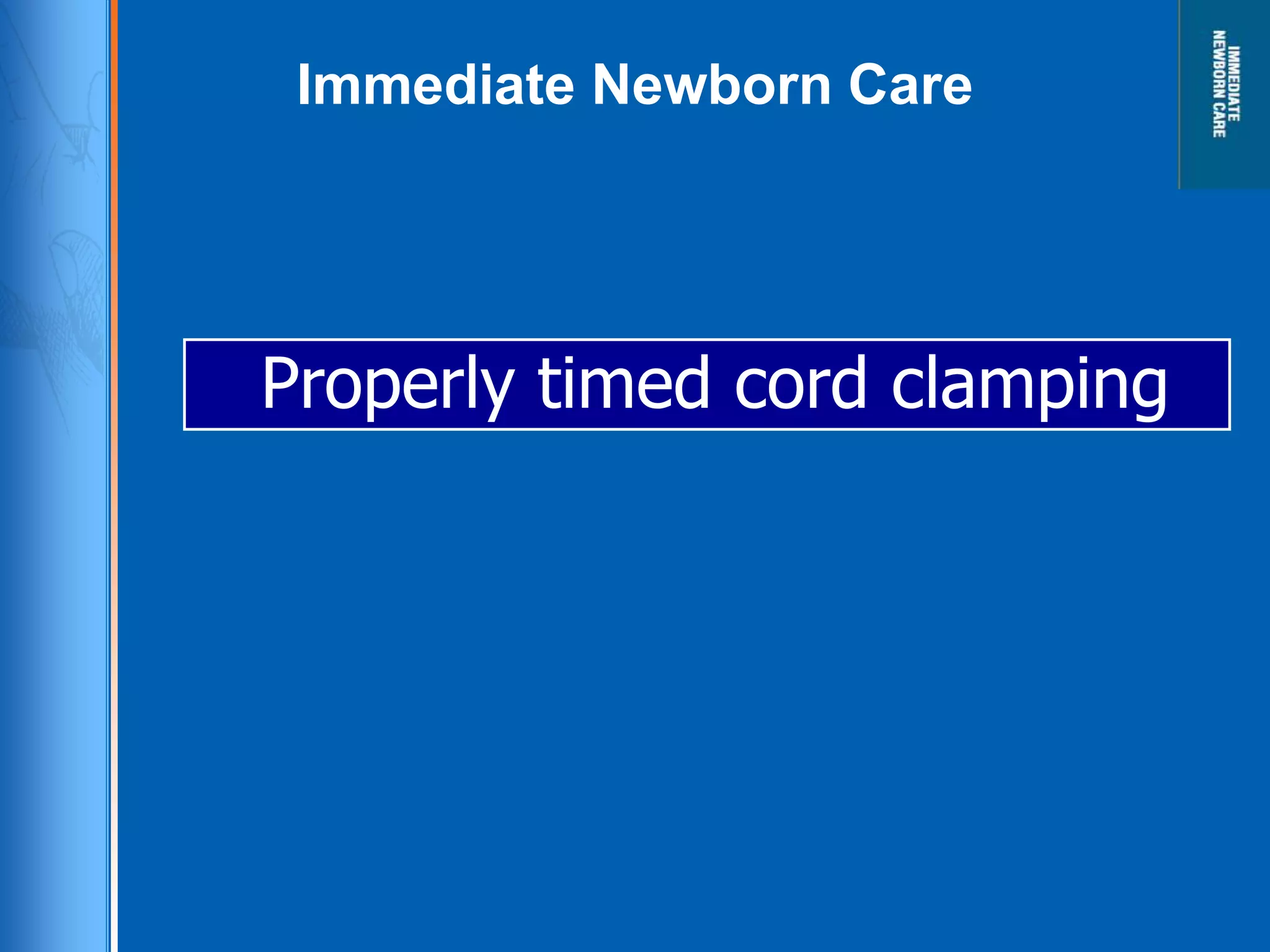 Immediate Newborn Care

IMMEDIATE NEWBORN CARE

Properly timed cord clamping